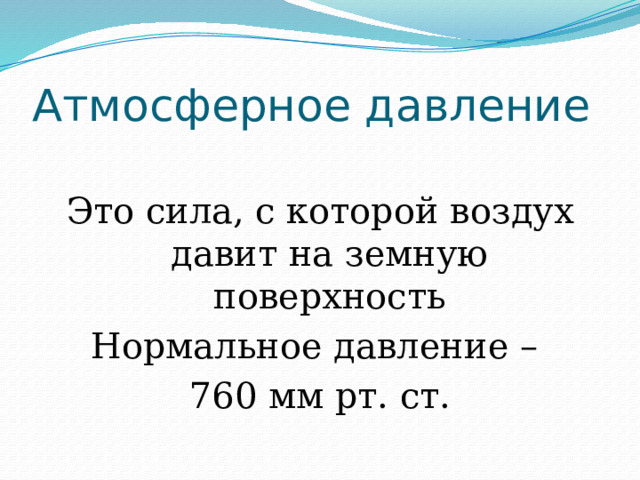 Атмосферное давление

Это сила, с которой воздух давит на земную поверхность

Нормальное давление –

760 мм рт. ст.